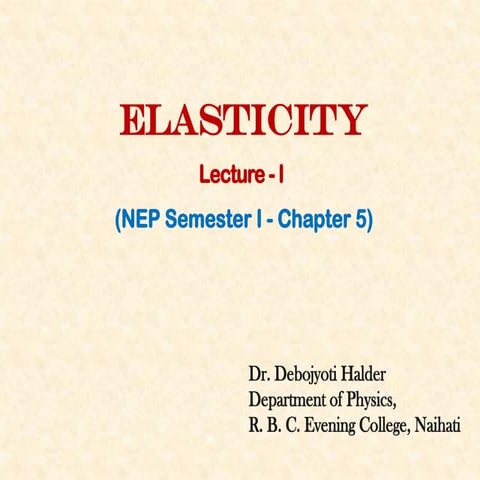 ELASTICITY

Lecture - I

(NEP Semester I - Chapter 5)

Dr. Debojyoti Halder
Department of Physics,
R. B. C. Evening College, Naihati